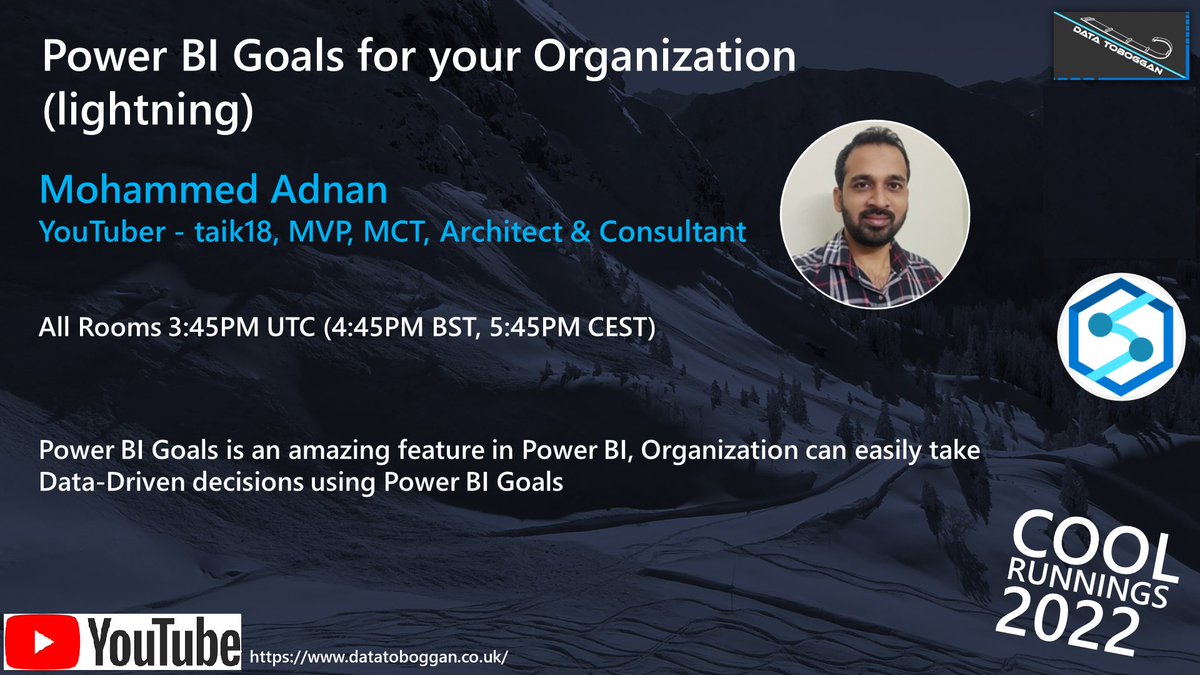 DATA TOBOGGAN

Power BI Goals for your Organization (lightning)

Mohammed Adnan
YouTuber - taik18, MVP, MCT, Architect & Consultant

All Rooms 3:45PM UTC (4:45PM BST, 5:45PM CEST)

Power BI Goals is an amazing feature in Power BI, Organization can easily take Data-Driven decisions using Power BI Goals

COOL RUNNINGS 2022

YouTube https://www.datatoboggan.co.uk/